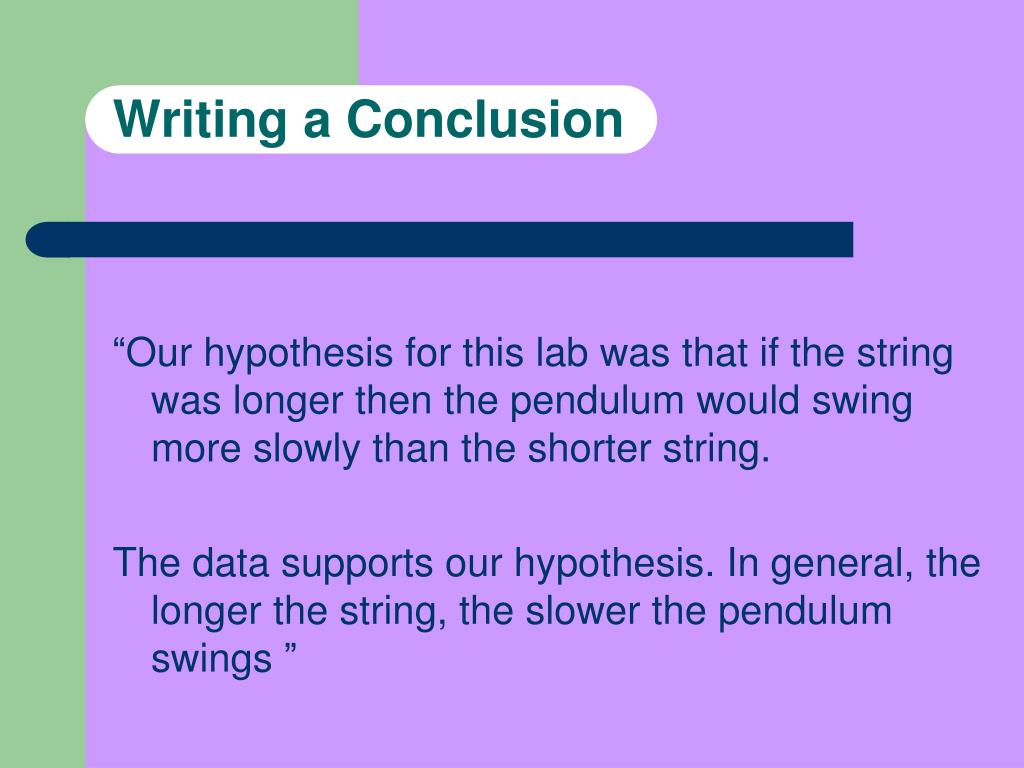 Writing a Conclusion

“Our hypothesis for this lab was that if the string was longer then the pendulum would swing more slowly than the shorter string.

The data supports our hypothesis. In general, the longer the string, the slower the pendulum swings ”